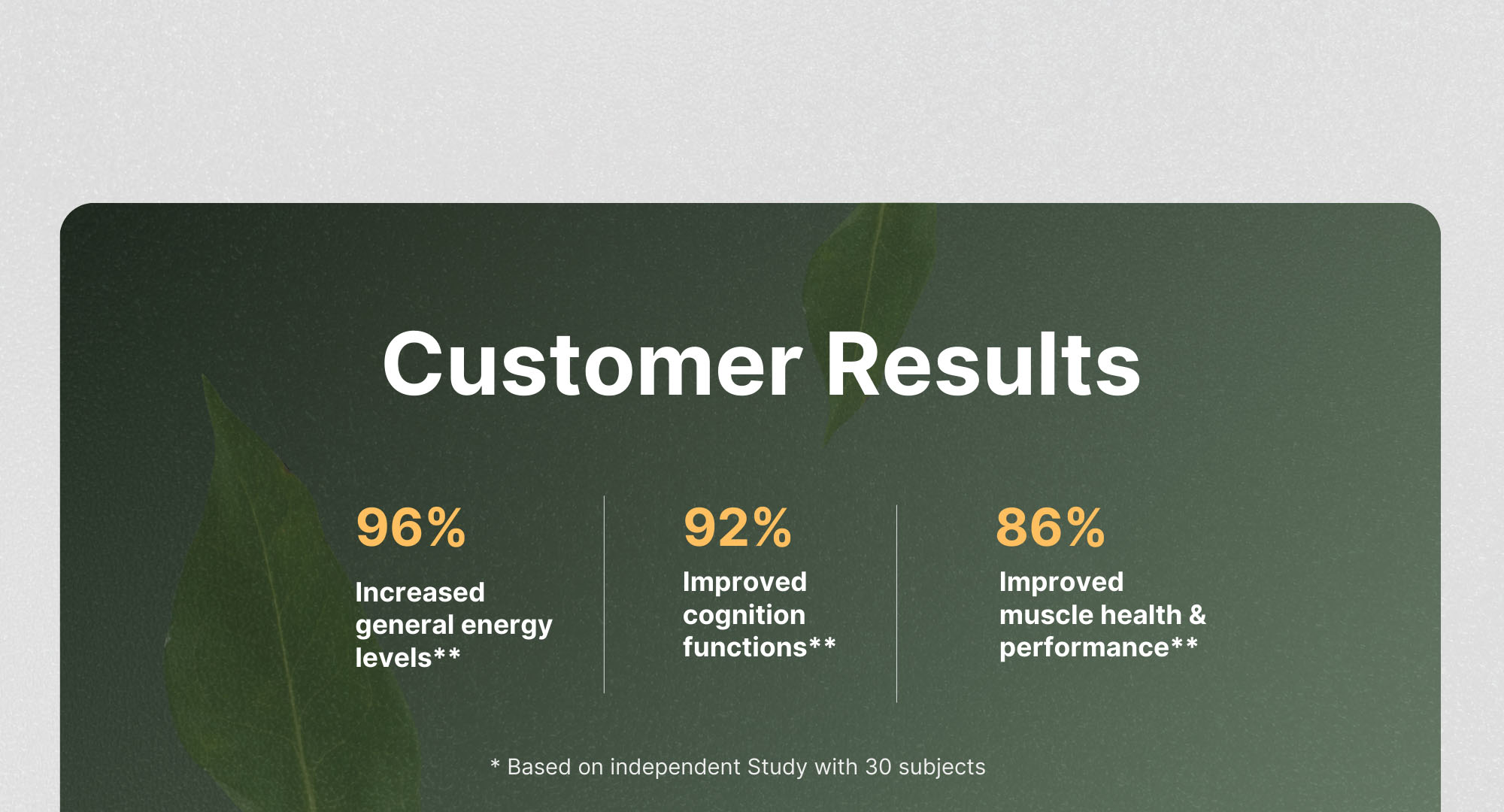 Customer Results

96%

Increased general energy levels**

92%

Improved cognition functions**

86%

Improved muscle health & performance**

* Based on independent Study with 30 subjects